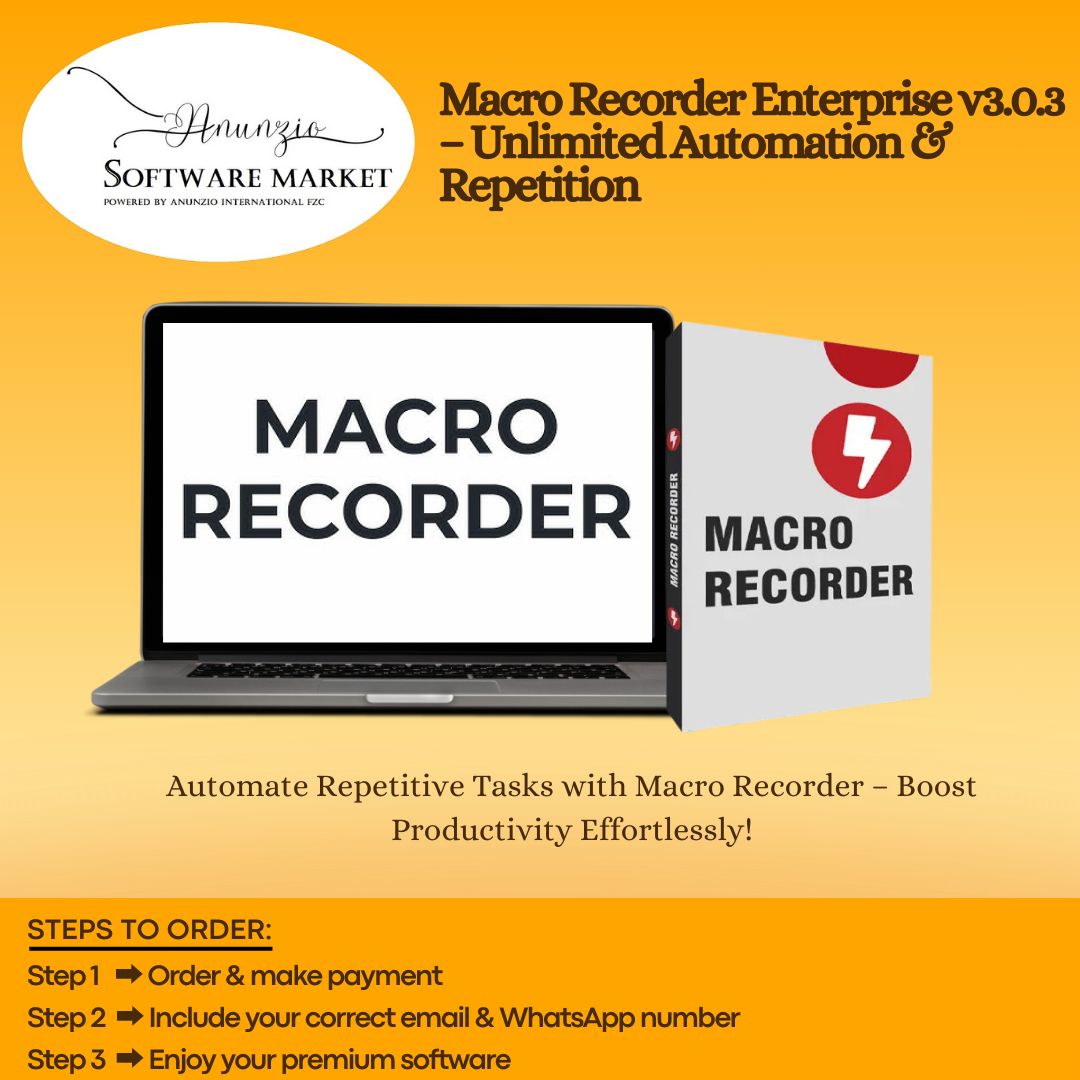 Anunzio
SOFTWARE MARKET
POWERED BY ANUNZIO INTERNATIONAL FZC

Macro Recorder Enterprise v3.0.3 – Unlimited Automation & Repetition

MACRO RECORDER

MACRO RECORDER

MACRO RECORDER

Automate Repetitive Tasks with Macro Recorder – Boost Productivity Effortlessly!

STEPS TO ORDER:
Step 1 ➡ Order & make payment
Step 2 ➡ Include your correct email & WhatsApp number
Step 3 ➡ Enjoy your premium software